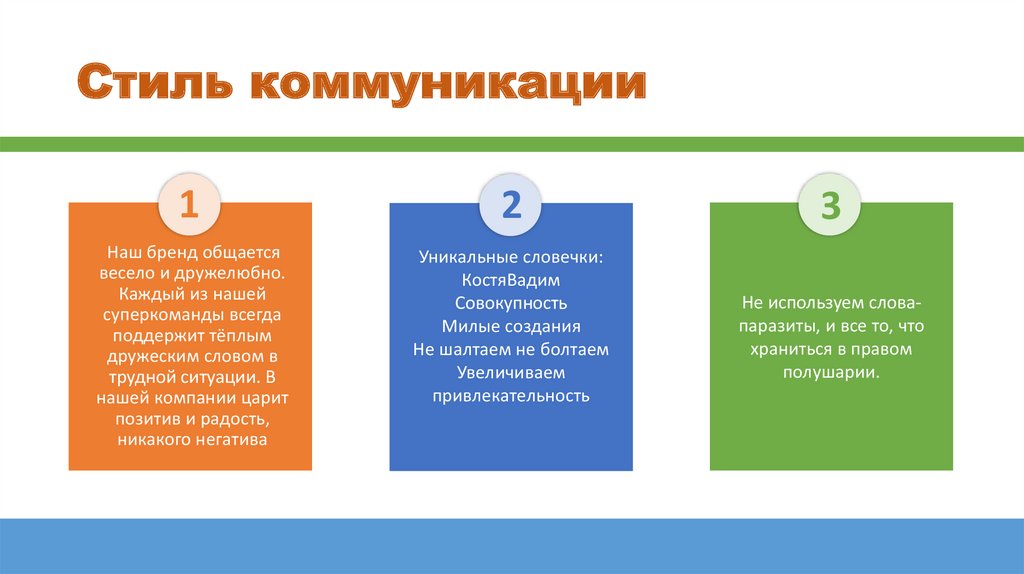 Стиль коммуникации

1

Наш бренд общается весело и дружелюбно. Каждый из нашей суперкоманды всегда поддержит тёплым дружеским словом в трудной ситуации. В нашей компании царит позитив и радость, никакого негатива

2

Уникальные словечки:
КостяВадим
Совокупность
Милые создания
Не шалтаем не болтаем
Увеличиваем привлекательность

3

Не используем слова-паразиты, и все то, что храниться в правом полушарии.